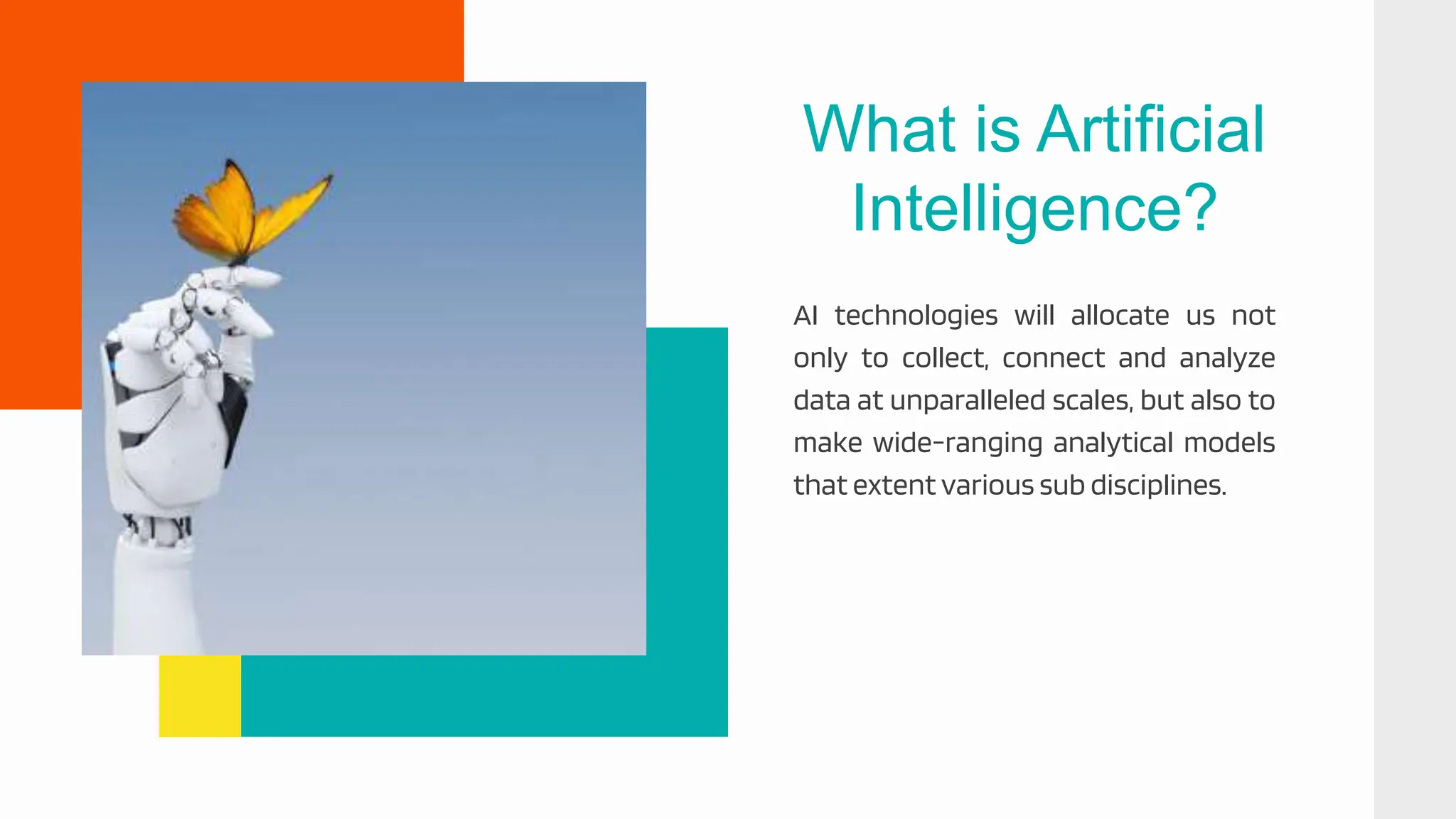 What is Artificial Intelligence?

AI technologies will allocate us not only to collect, connect and analyze data at unparalleled scales, but also to make wide-ranging analytical models that extent various sub disciplines.